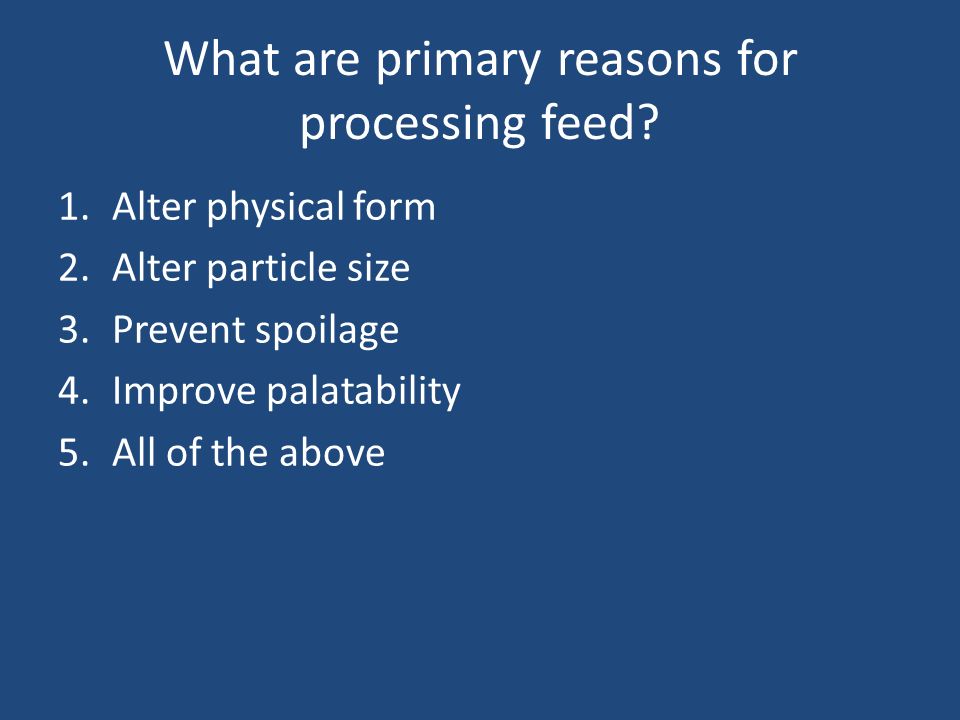 What are primary reasons for processing feed?

1. Alter physical form
2. Alter particle size
3. Prevent spoilage
4. Improve palatability
5. All of the above